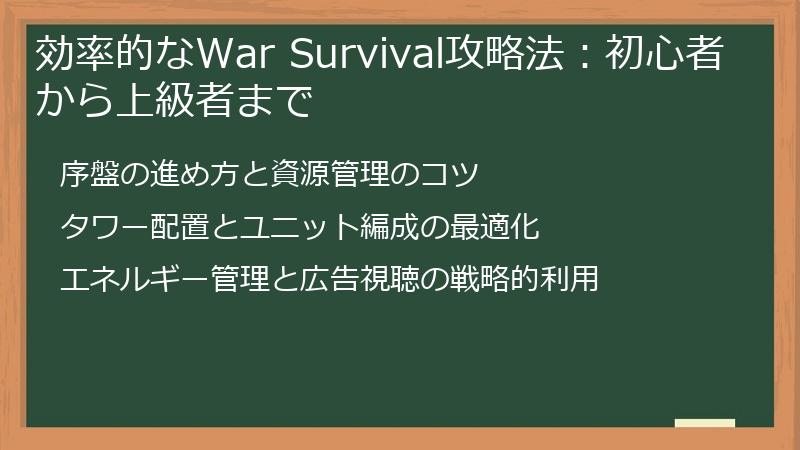 効率的なWar Survival攻略法：初心者から上級者まで

序盤の進め方と資源管理のコツ

タワー配置とユニット編成の最適化

エネルギー管理と広告視聴の戦略的利用